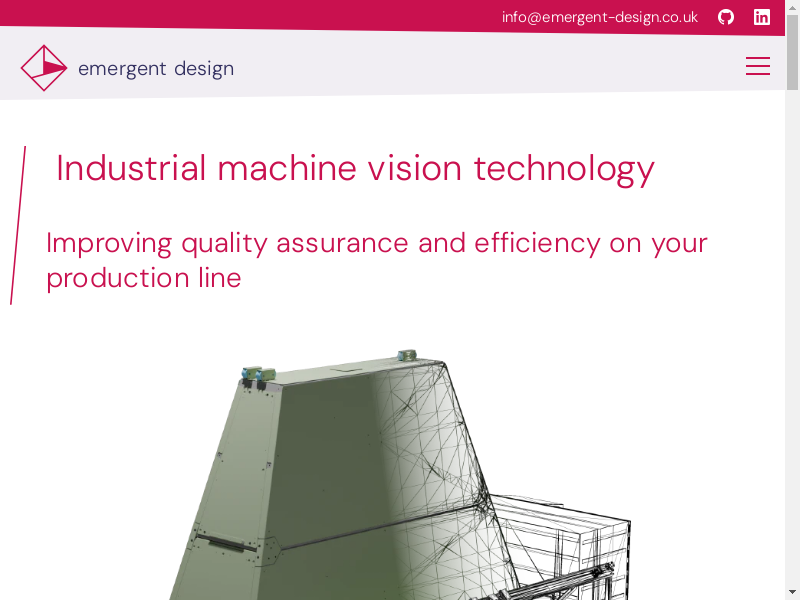 info@emergent-design.co.uk

emergent design

Industrial machine vision technology

Improving quality assurance and efficiency on your production line